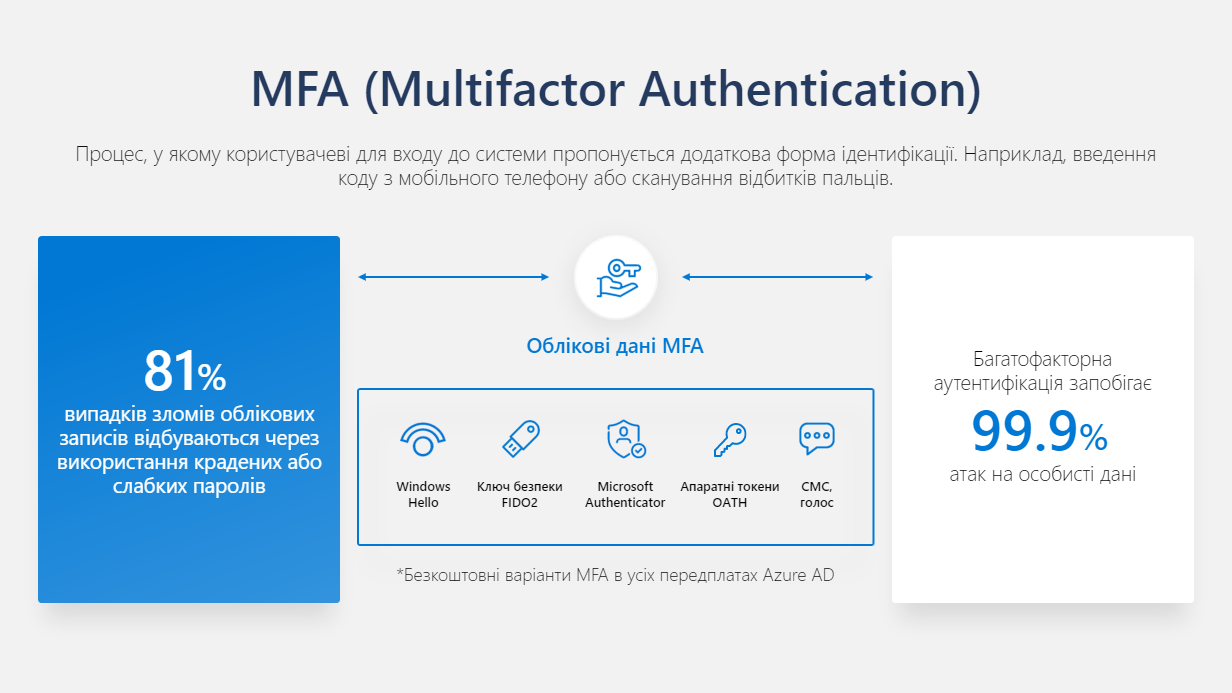 MFA (Multifactor Authentication)

Процес, у якому користувачеві для входу до системи пропонується додаткова форма ідентифікації. Наприклад, введення коду з мобільного телефону або сканування відбитків пальців.

81%
випадків зломів облікових записів відбуваються через використання крадених або слабких паролів

Облікові дані MFA

Windows Hello

Ключ безпеки FIDO2

Microsoft Authenticator

Апаратні токени OATH

СМС, голос

*Безкоштовні варіанти MFA в усіх передплатах Azure AD

Багатофакторна аутентифікація запобігає
99.9%
атак на особисті дані